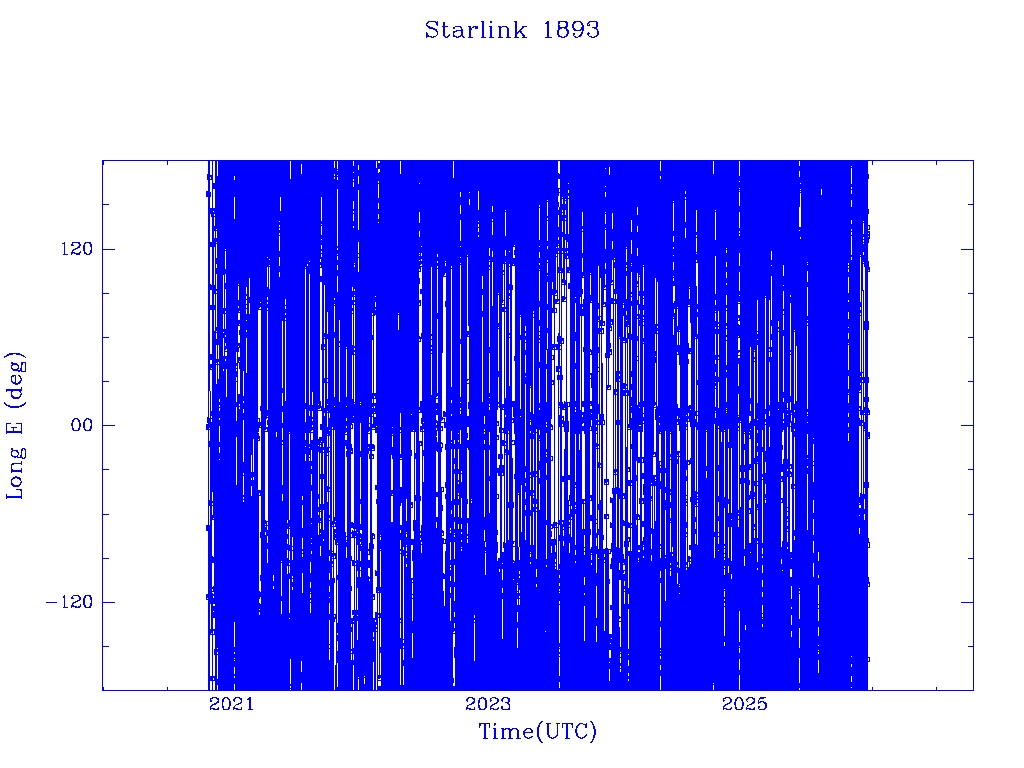 Starlink 1893

Long E (deg)

120

00

−120

2021

2023

2025

Time(UTC)